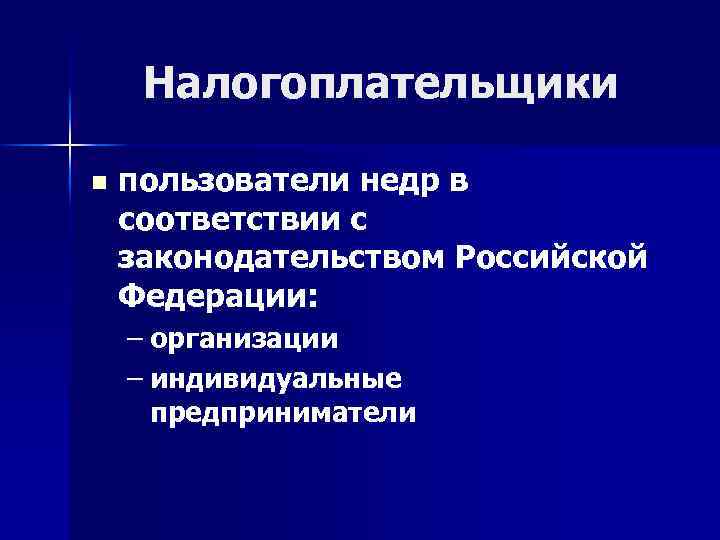 Налогоплательщики

▪ пользователи недр в соответствии с законодательством Российской Федерации:

– организации

– индивидуальные предприниматели